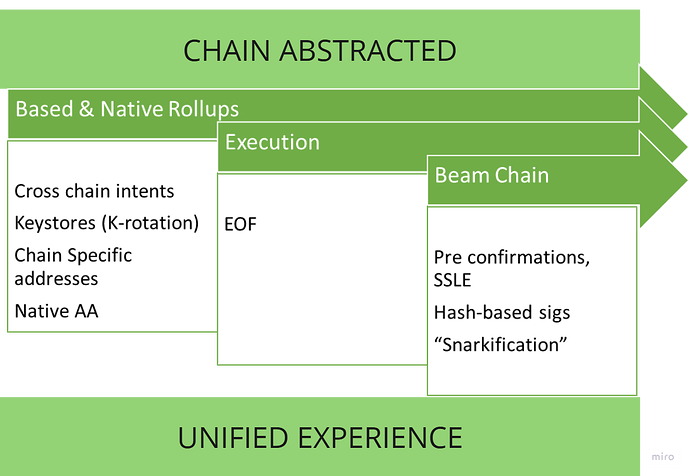 CHAIN ABSTRACTED

Based & Native Rollups

Cross chain intents

Keystores (K-rotation)

Chain Specific addresses

Native AA

Execution

EOF

Beam Chain

Pre confirmations, SSLE

Hash-based sigs

“Snarkification”

UNIFIED EXPERIENCE

miro